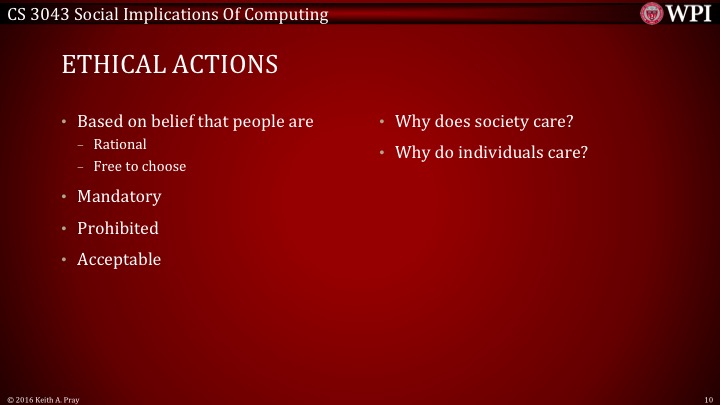 CS 3043 Social Implications Of Computing

WPI

ETHICAL ACTIONS

• Based on belief that people are
– Rational
– Free to choose
• Mandatory
• Prohibited
• Acceptable

• Why does society care?
• Why do individuals care?

© 2016 Keith A. Pray

10